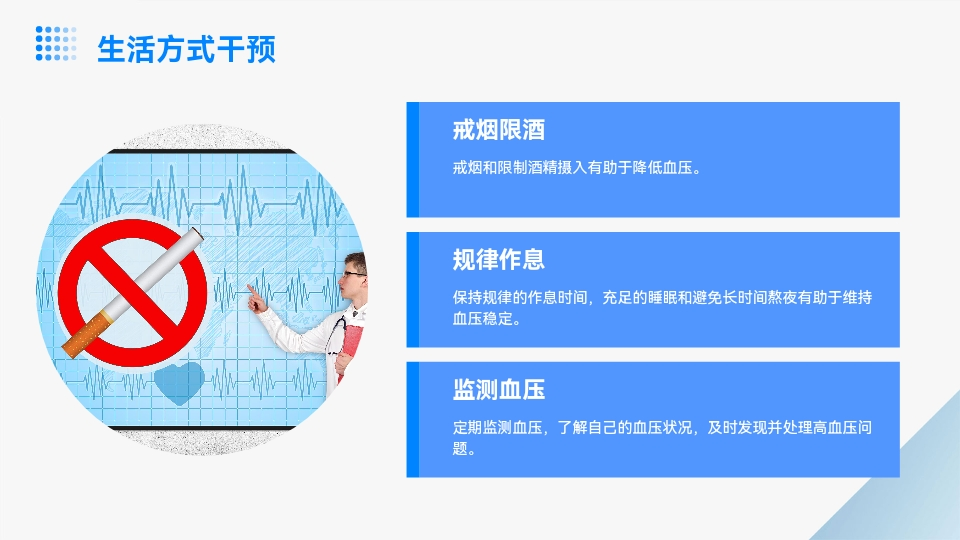 生活方式干预

戒烟限酒

戒烟和限制酒精摄入有助于降低血压。

规律作息

保持规律的作息时间，充足的睡眠和避免长时间熬夜有助于维持血压稳定。

监测血压

定期监测血压，了解自己的血压状况，及时发现并处理高血压问题。